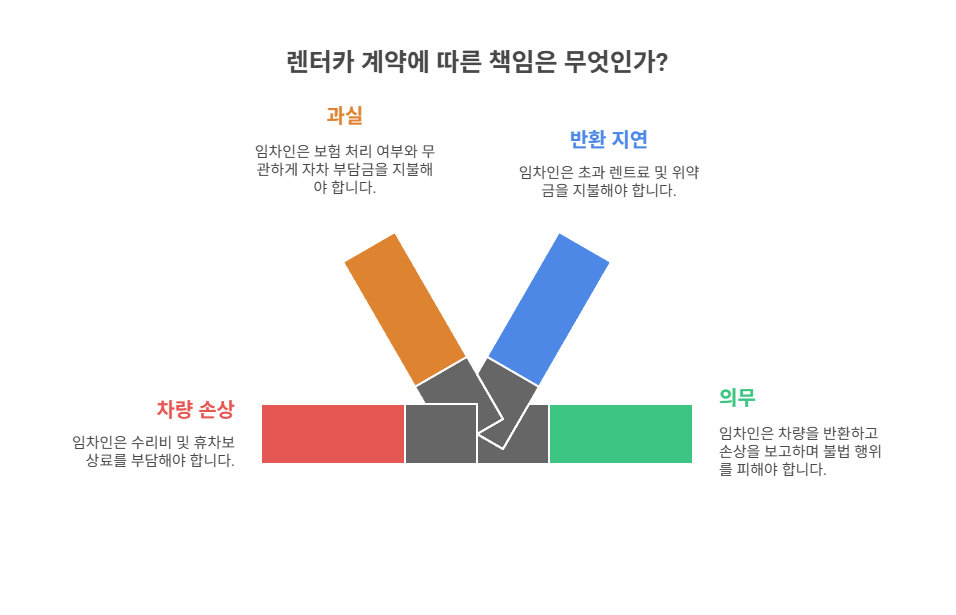 렌터카 계약에 따른 책임은 무엇인가?

과실

임차인은 보험 처리 여부와 무관하게 자차 부담금을 지불해야 합니다.

반환 지연

임차인은 초과 렌트료 및 위약금을 지불해야 합니다.

차량 손상

임차인은 수리비 및 휴차보상료를 부담해야 합니다.

의무

임차인은 차량을 반환하고 손상을 보고하며 불법 행위를 피해야 합니다.